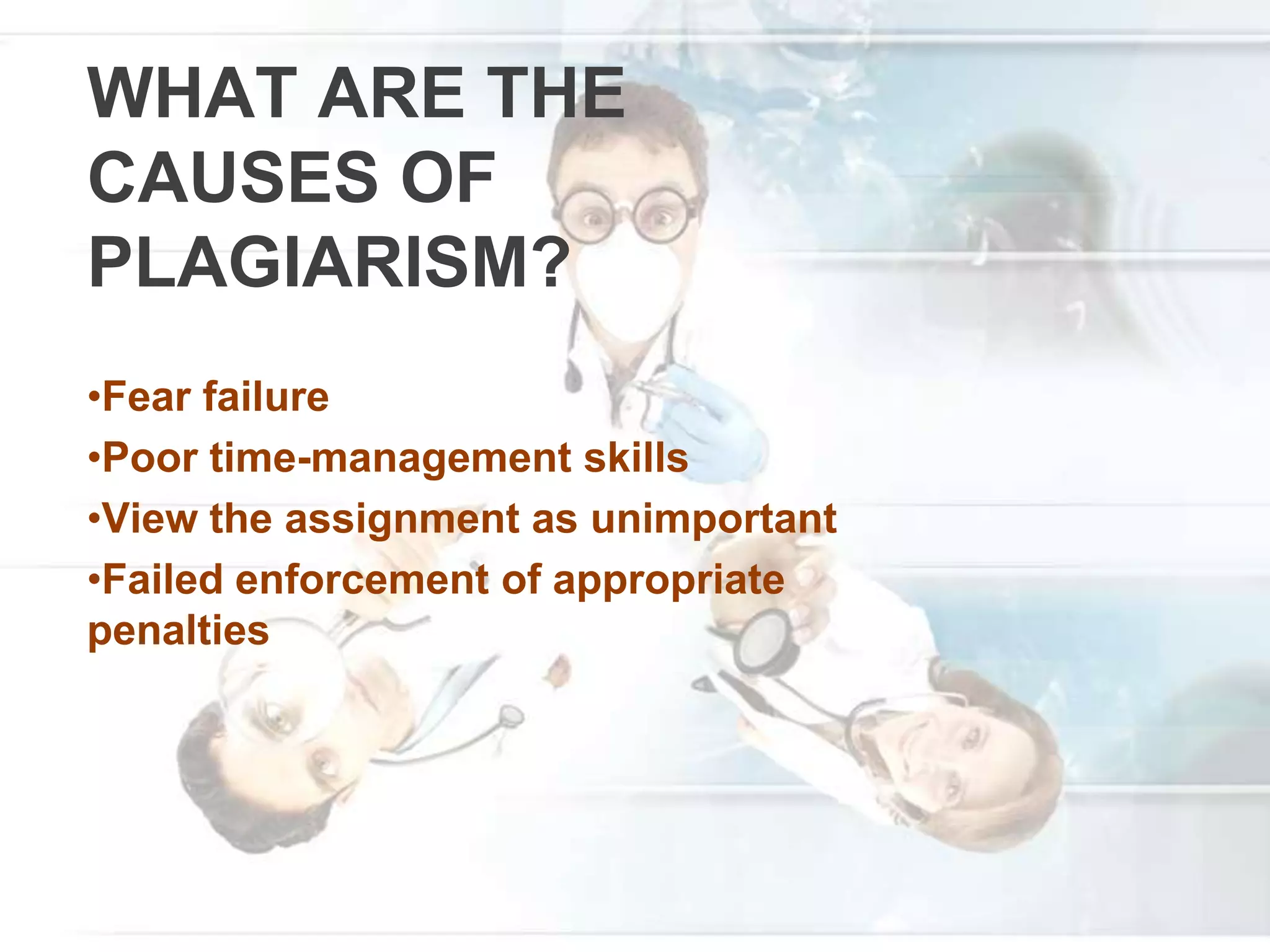 WHAT ARE THE CAUSES OF PLAGIARISM?

•Fear failure
•Poor time-management skills
•View the assignment as unimportant
•Failed enforcement of appropriate penalties